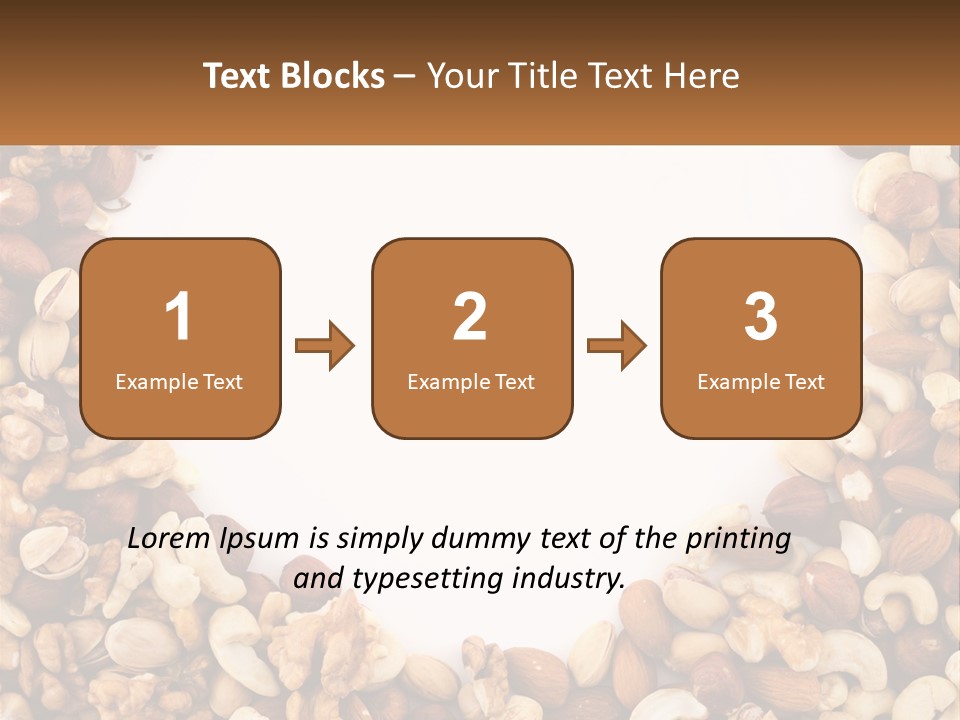 Text Blocks – Your Title Text Here

1
Example Text

2
Example Text

3
Example Text

Lorem Ipsum is simply dummy text of the printing and typesetting industry.